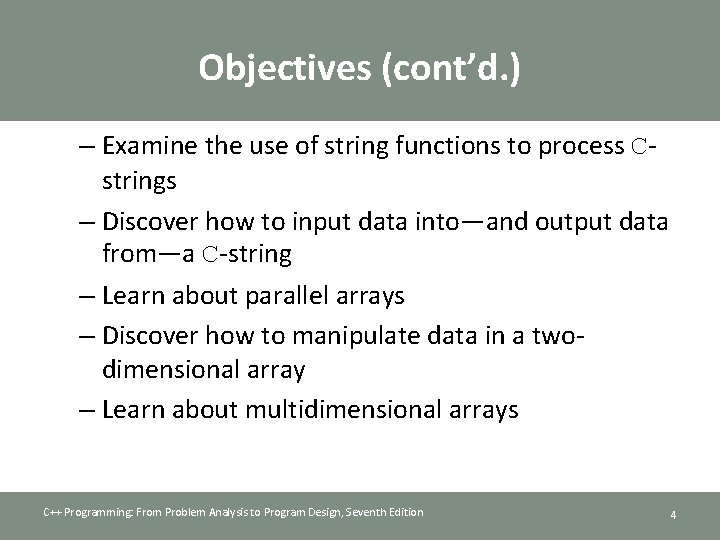 Objectives (cont'd.)

– Examine the use of string functions to process C-strings

– Discover how to input data into—and output data from—a C-string

– Learn about parallel arrays

– Discover how to manipulate data in a two-dimensional array

– Learn about multidimensional arrays

C++ Programming: From Problem Analysis to Program Design, Seventh Edition

4